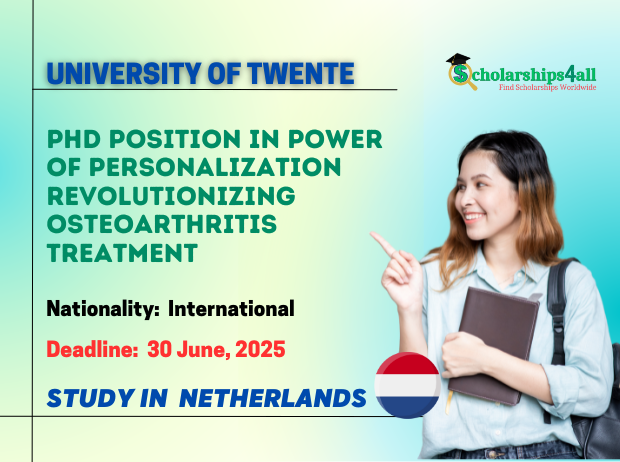 UNIVERSITY OF TWENTE

Scholarships4all
Find Scholarships Worldwide

PHD POSITION IN POWER OF PERSONALIZATION REVOLUTIONIZING OSTEOARTHRITIS TREATMENT

Nationality: International

Deadline: 30 June, 2025

STUDY IN NETHERLANDS